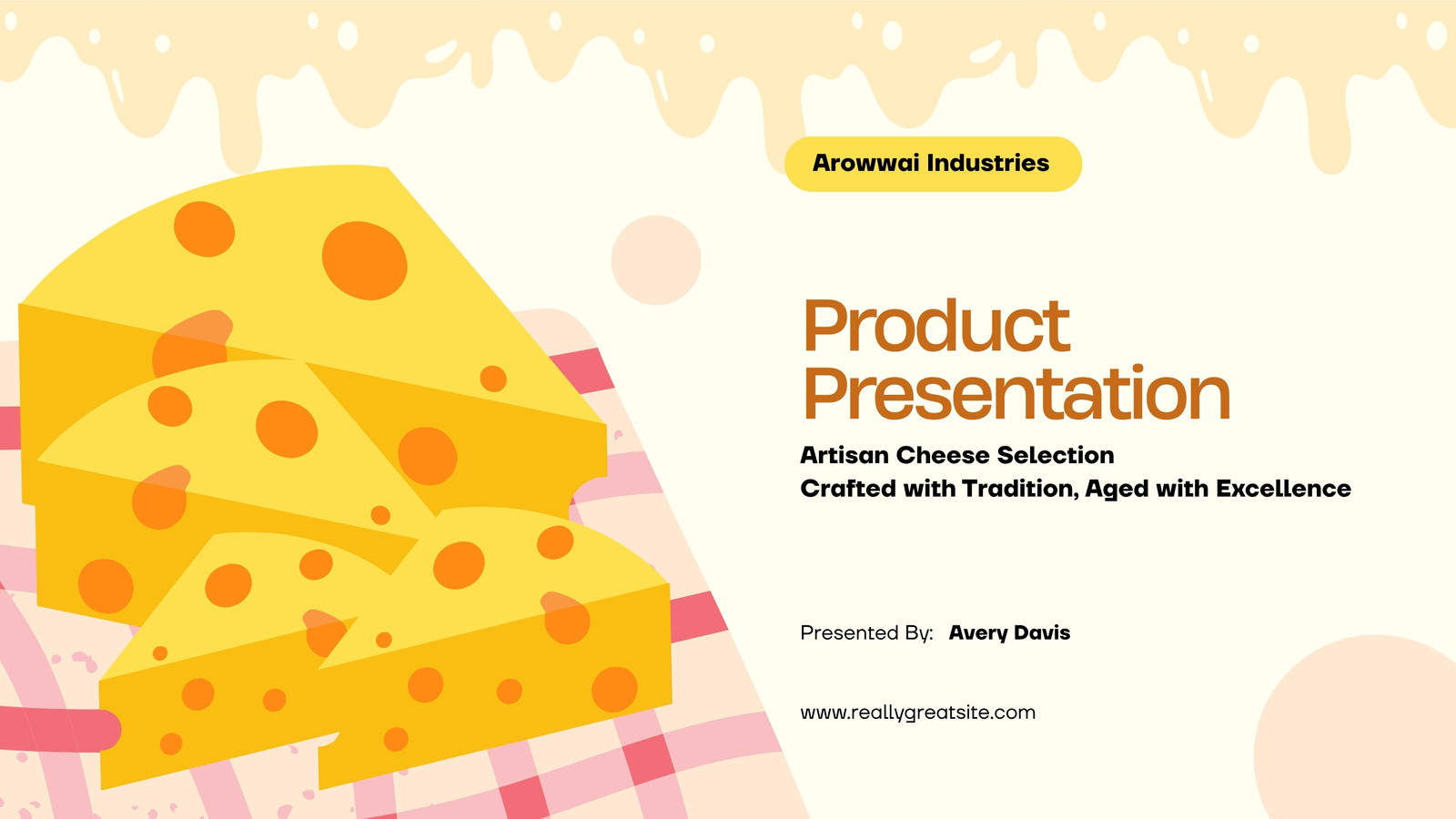 Arowwai Industries

Product Presentation

Artisan Cheese Selection
Crafted with Tradition, Aged with Excellence

Presented By: Avery Davis

www.reallygreatsite.com